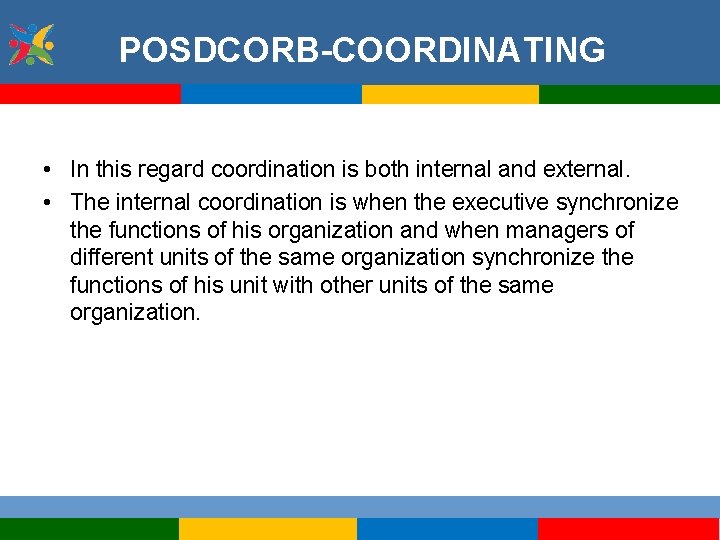 POSDCORB-COORDINATING

• In this regard coordination is both internal and external.
• The internal coordination is when the executive synchronize the functions of his organization and when managers of different units of the same organization synchronize the functions of his unit with other units of the same organization.